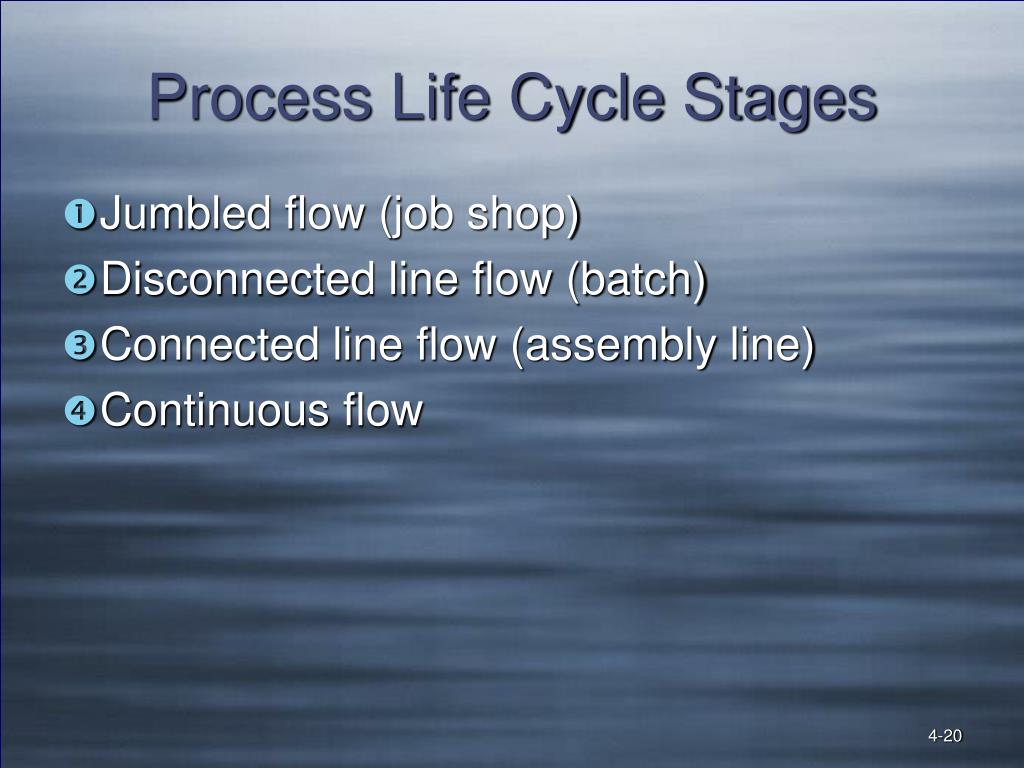 Process Life Cycle Stages

❶ Jumbled flow (job shop)
❷ Disconnected line flow (batch)
❸ Connected line flow (assembly line)
❹ Continuous flow

4-20